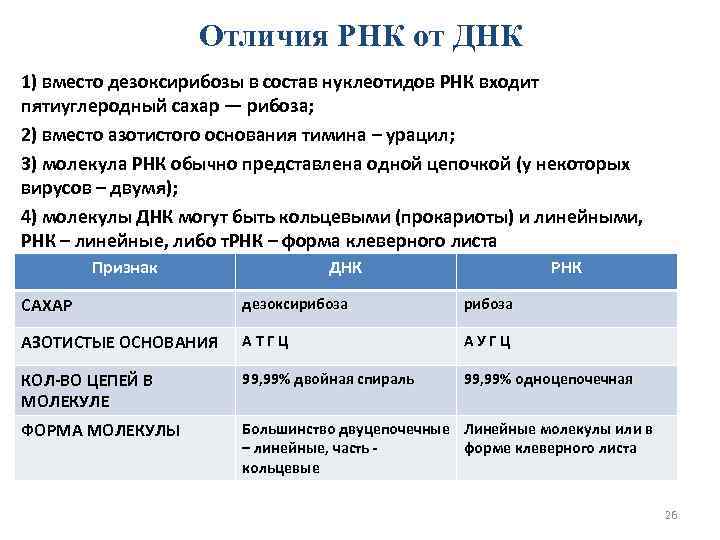 Отличия РНК от ДНК

1) вместо дезоксирибозы в состав нуклеотидов РНК входит пятиуглеродный сахар — рибоза;

2) вместо азотистого основания тимина – урацил;

3) молекула РНК обычно представлена одной цепочкой (у некоторых вирусов – двумя);

4) молекулы ДНК могут быть кольцевыми (прокариоты) и линейными, РНК – линейные, либо тРНК – форма клеверного листа

| Признак | ДНК | РНК |
|---|---|---|
| САХАР | дезоксирибоза | рибоза |
| АЗОТИСТЫЕ ОСНОВАНИЯ | А Т Г Ц | А У Г Ц |
| КОЛ-ВО ЦЕПЕЙ В МОЛЕКУЛЕ | 99,99% двойная спираль | 99,99% одноцепочечная |
| ФОРМА МОЛЕКУЛЫ | Большинство двуцепочечные – линейные, часть - кольцевые | Линейные молекулы или в форме клеверного листа |

26